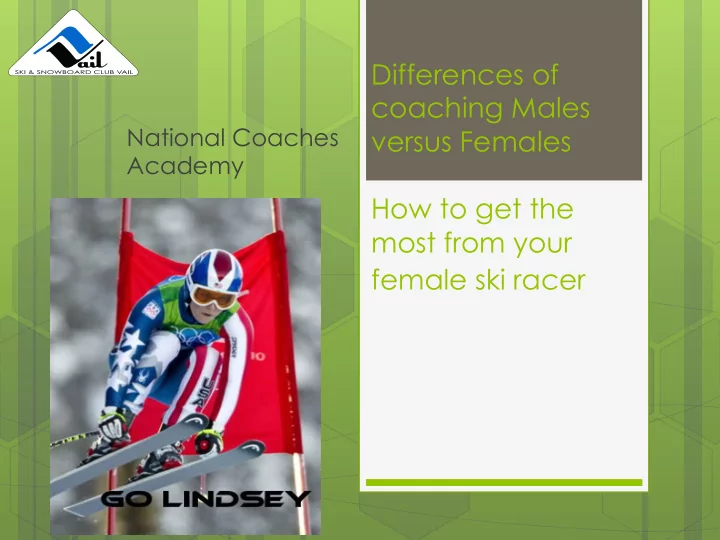 Vail
SKI & SNOWBOARD CLUB VAIL

National Coaches Academy

Differences of coaching Males versus Females

How to get the most from your female ski racer

GO LINDSEY